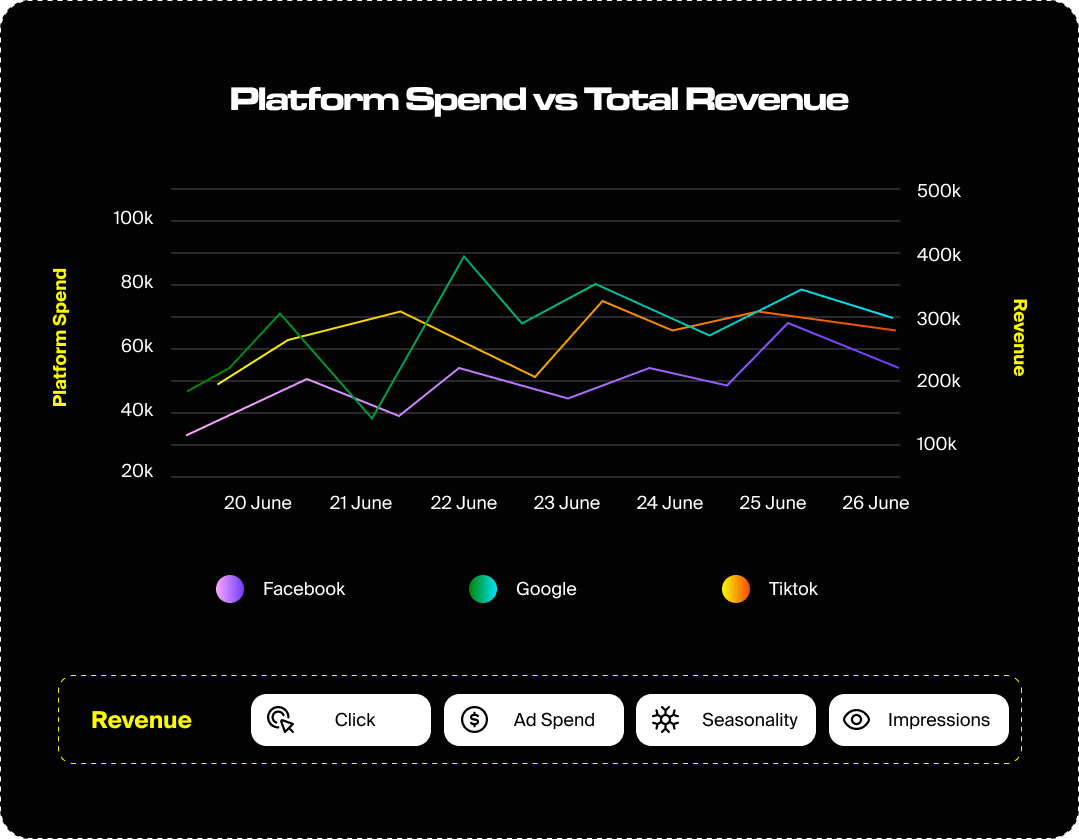 Platform Spend vs Total Revenue

Platform Spend

100k
80k
60k
40k
20k

500k
400k
300k
200k
100k

Revenue

20 June
21 June
22 June
23 June
24 June
25 June
26 June

Facebook
Google
Tiktok

Revenue
Click
Ad Spend
Seasonality
Impressions